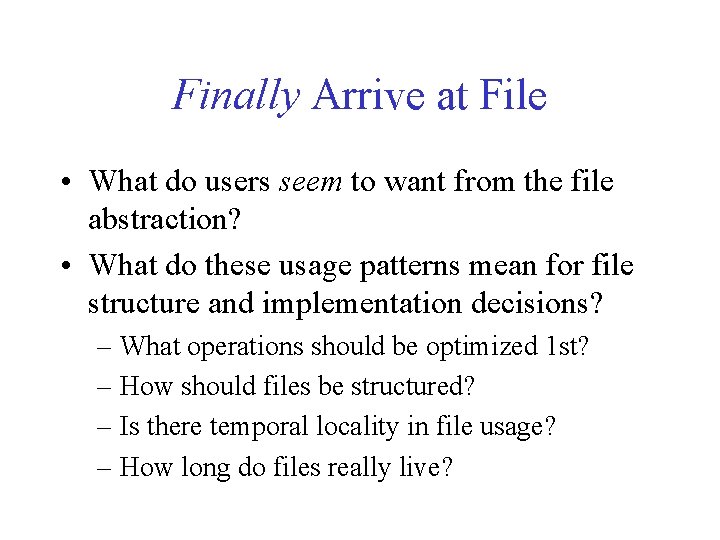 Finally Arrive at File

• What do users seem to want from the file abstraction?
• What do these usage patterns mean for file structure and implementation decisions?
  – What operations should be optimized 1st?
  – How should files be structured?
  – Is there temporal locality in file usage?
  – How long do files really live?